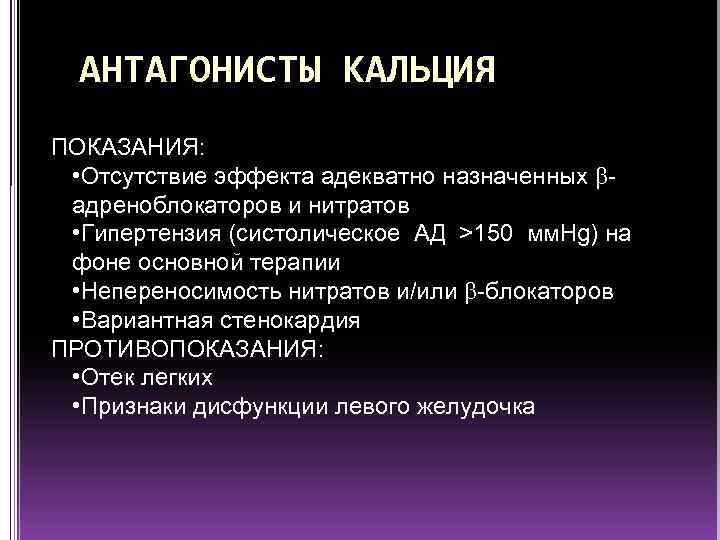 АНТАГОНИСТЫ КАЛЬЦИЯ

ПОКАЗАНИЯ:
•Отсутствие эффекта адекватно назначенных β-адреноблокаторов и нитратов
•Гипертензия (систолическое АД >150 ммHg) на фоне основной терапии
•Непереносимость нитратов и/или β-блокаторов
•Вариантная стенокардия
ПРОТИВОПОКАЗАНИЯ:
•Отек легких
•Признаки дисфункции левого желудочка